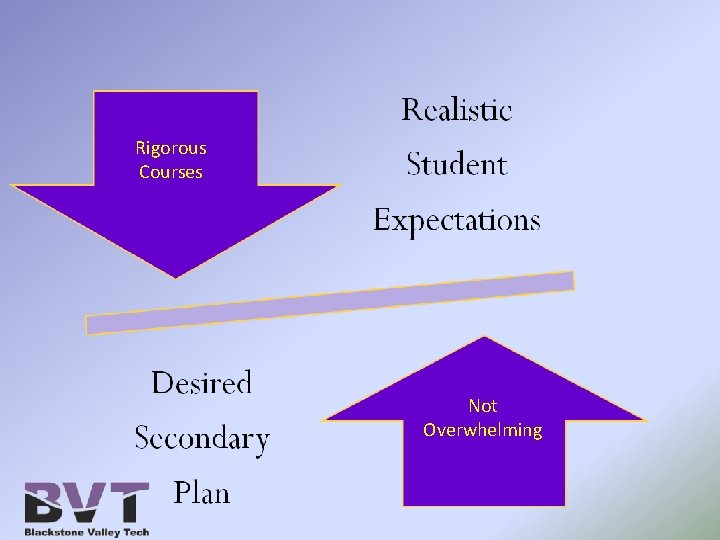 Rigorous Courses

Realistic Student Expectations

Desired Secondary Plan

Not Overwhelming

BVT
Blackstone Valley Tech